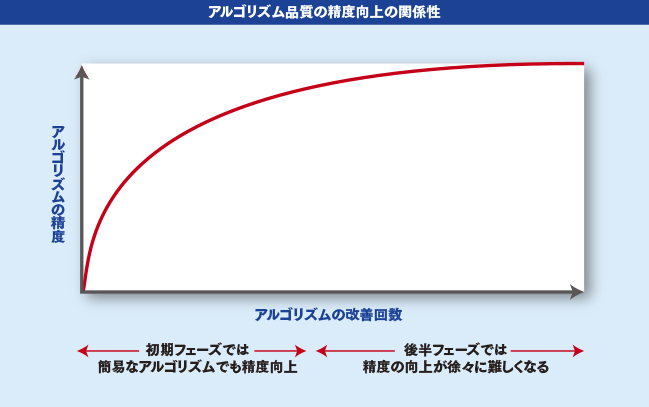 アルゴリズム品質の精度向上の関係性

アルゴリズムの精度

アルゴリズムの改善回数

初期フェーズでは
簡易なアルゴリズムでも精度向上

後半フェーズでは
精度の向上が徐々に難しくなる